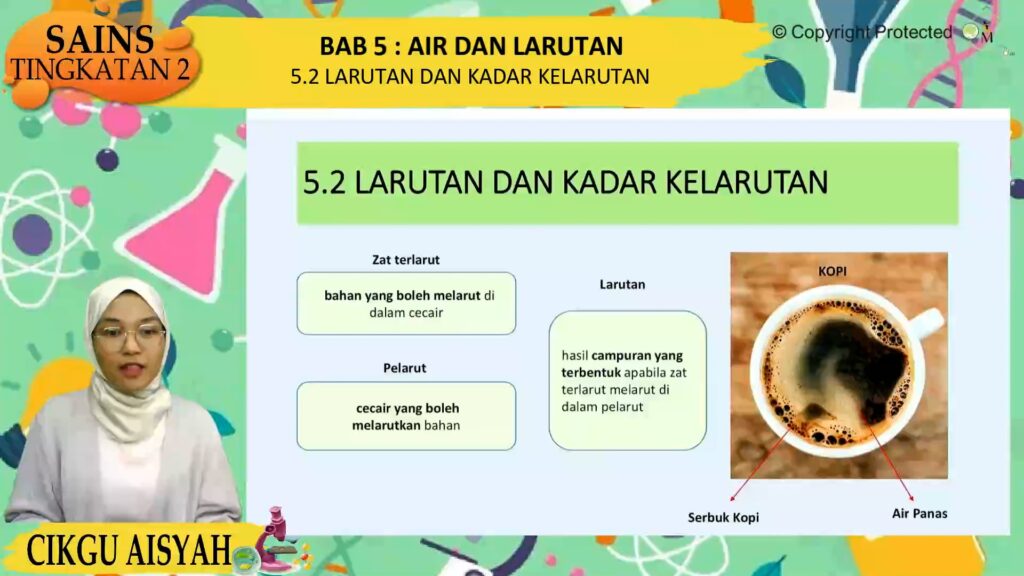 SAINS
TINGKATAN 2

BAB 5 : AIR DAN LARUTAN
5.2 LARUTAN DAN KADAR KELARUTAN

© Copyright Protected

5.2 LARUTAN DAN KADAR KELARUTAN

Zat terlarut

bahan yang boleh melarut di dalam cecair

Pelarut

cecair yang boleh melarutkan bahan

Larutan

hasil campuran yang terbentuk apabila zat terlarut melarut di dalam pelarut

KOPI

Serbuk Kopi

Air Panas

CIKGU AISYAH